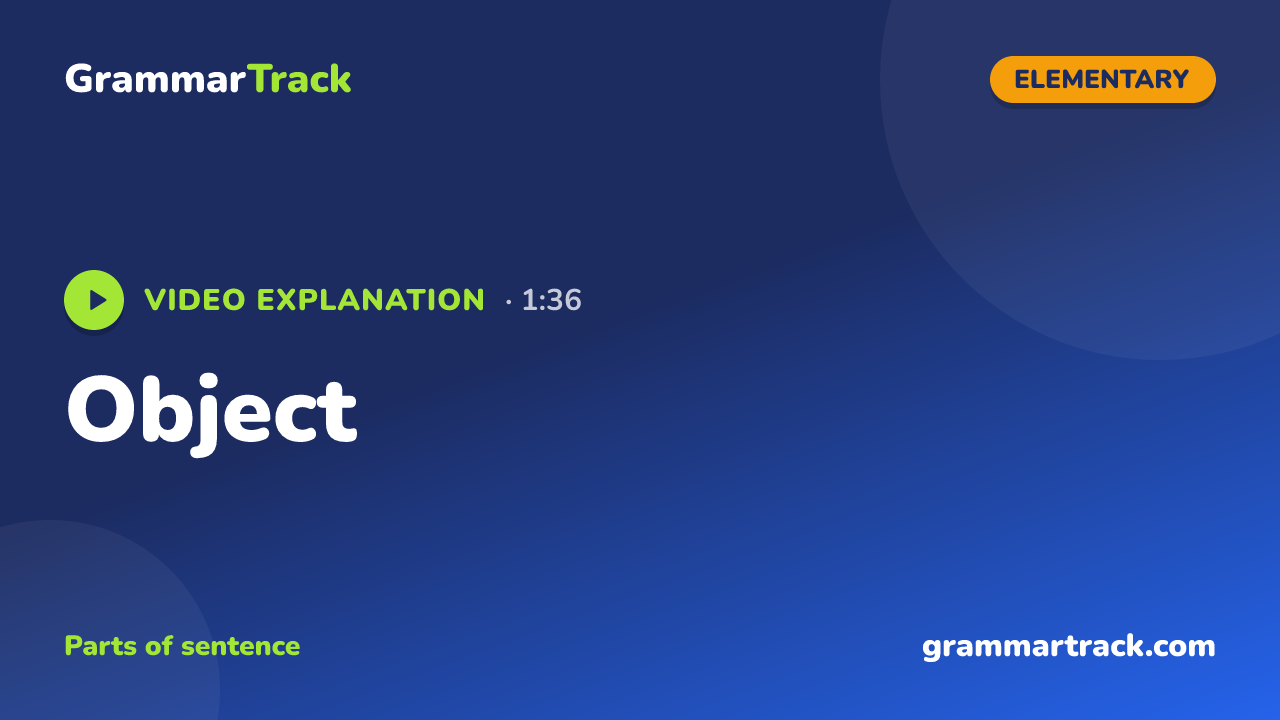 GrammarTrack

ELEMENTARY

VIDEO EXPLANATION · 1:36

Object

Parts of sentence

grammartrack.com